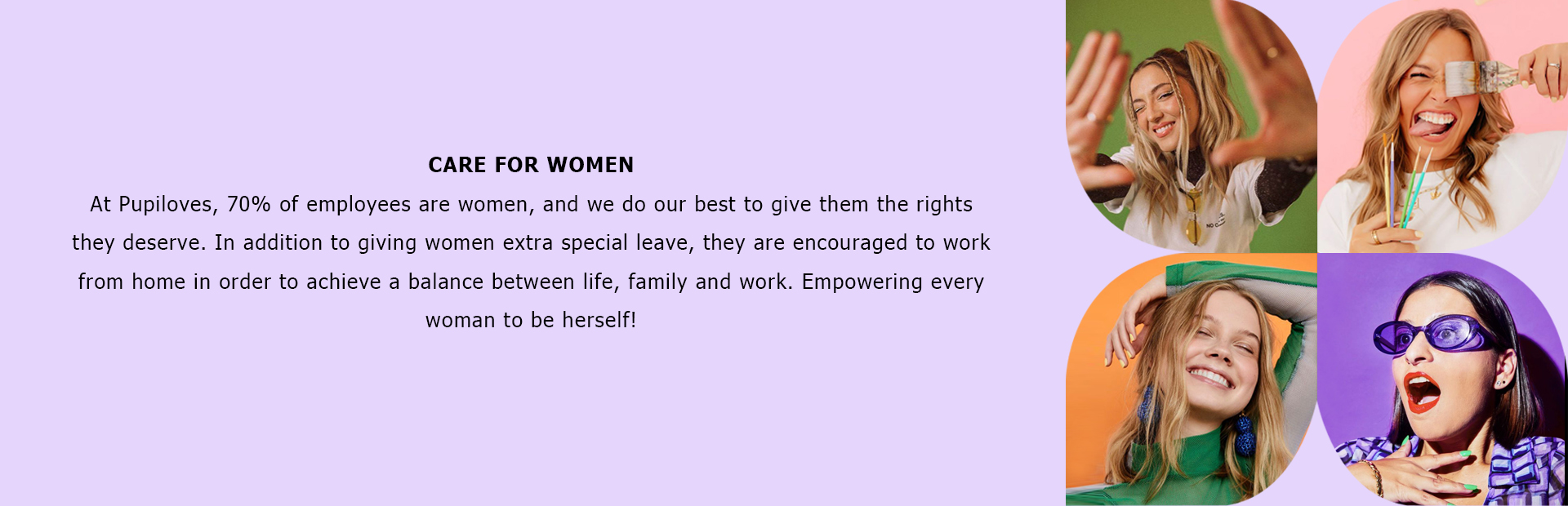 CARE FOR WOMEN

At Pupiloves, 70% of employees are women, and we do our best to give them the rights they deserve. In addition to giving women extra special leave, they are encouraged to work from home in order to achieve a balance between life, family and work. Empowering every woman to be herself!